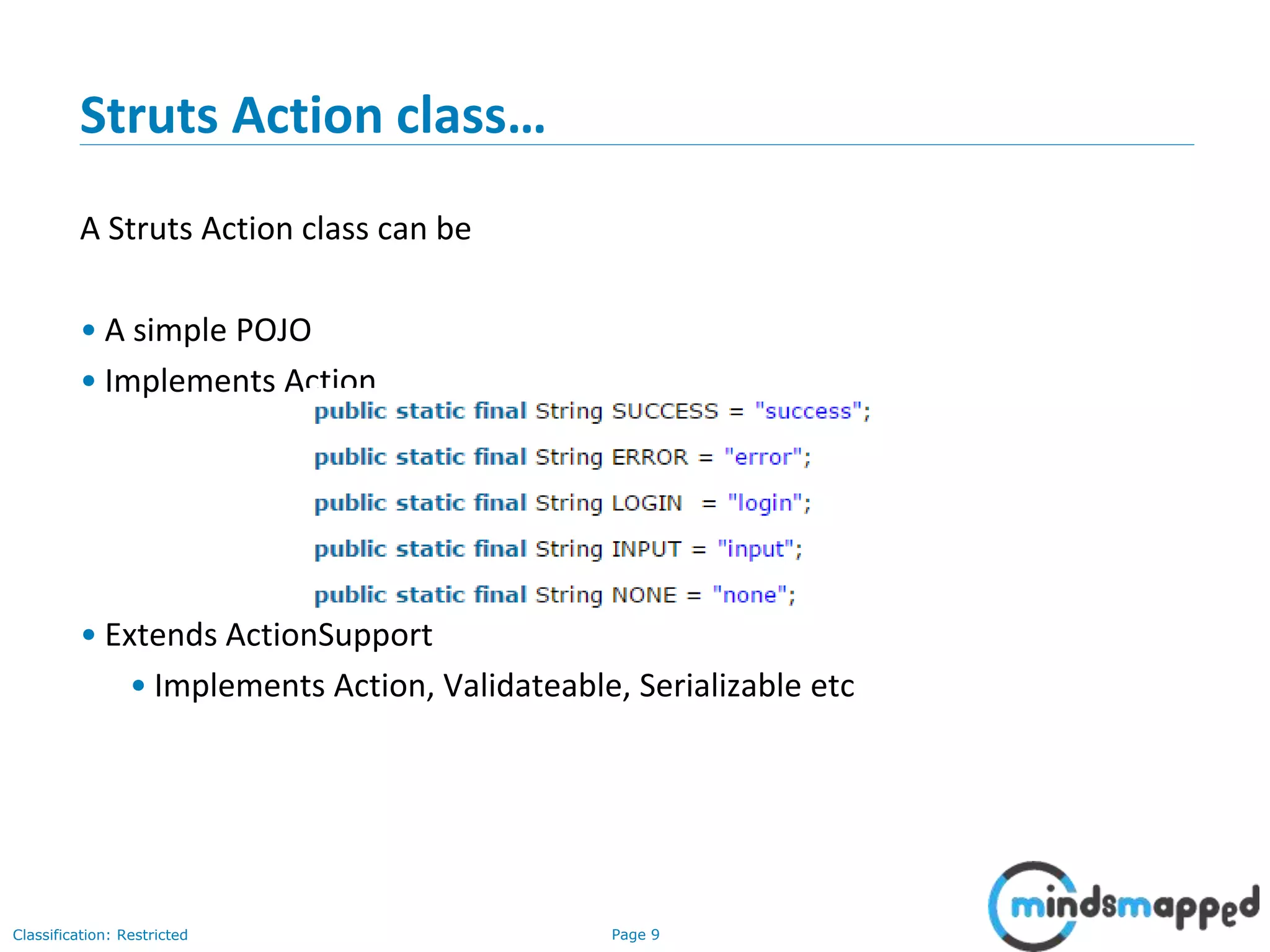 Struts Action class…

A Struts Action class can be

• A simple POJO
• Implements Action

public static final String SUCCESS = "success";
public static final String ERROR = "error";
public static final String LOGIN = "login";
public static final String INPUT = "input";
public static final String NONE = "none";

• Extends ActionSupport
  • Implements Action, Validateable, Serializable etc

Classification: Restricted

Page 9

mindsmapped